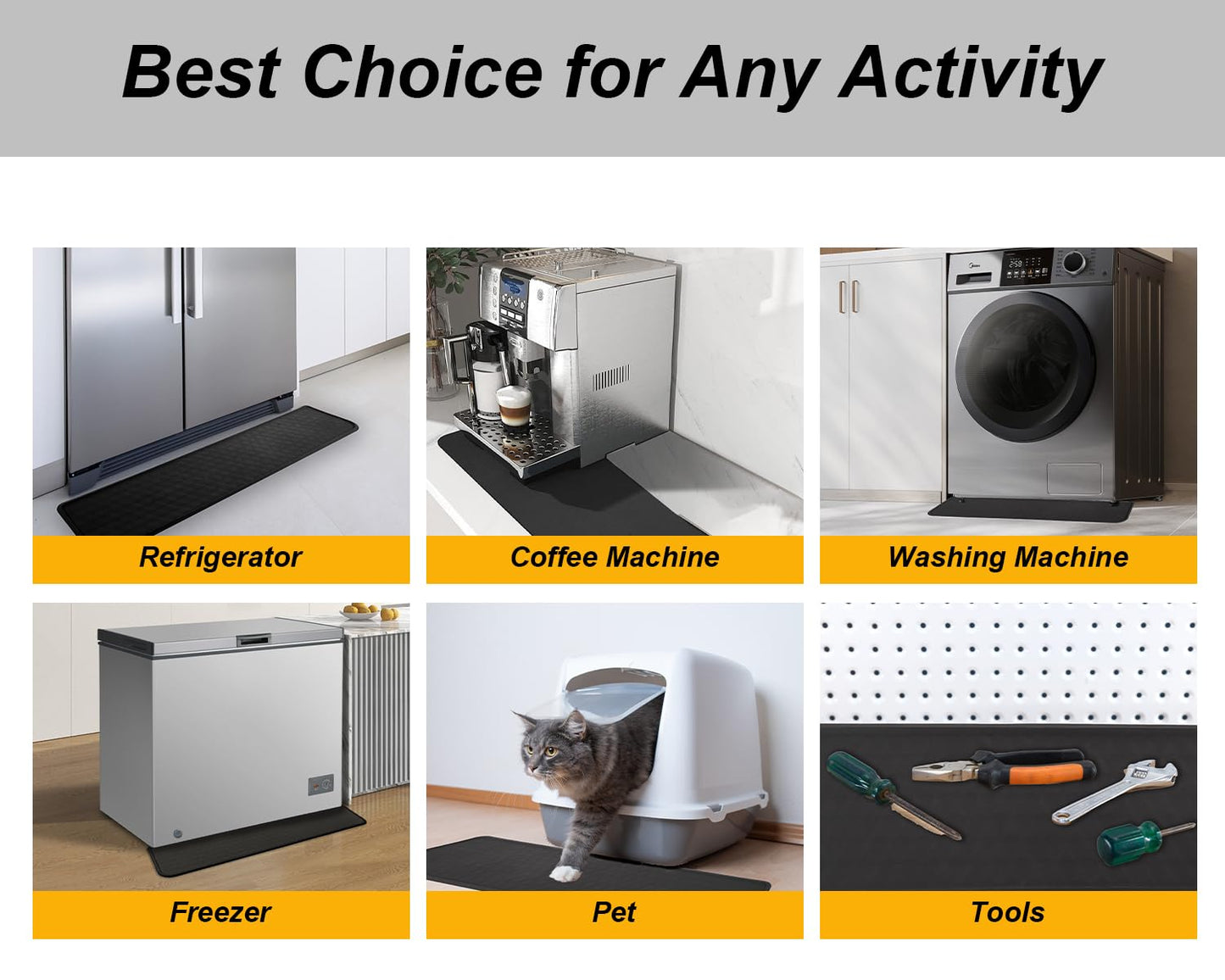 Best Choice for Any Activity

Refrigerator

Coffee Machine

Washing Machine

Freezer

Pet

Tools